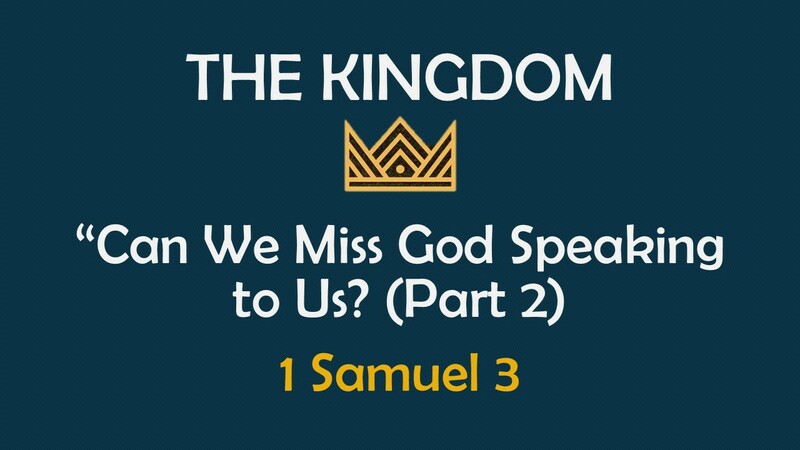 THE KINGDOM

“Can We Miss God Speaking to Us? (Part 2)

1 Samuel 3